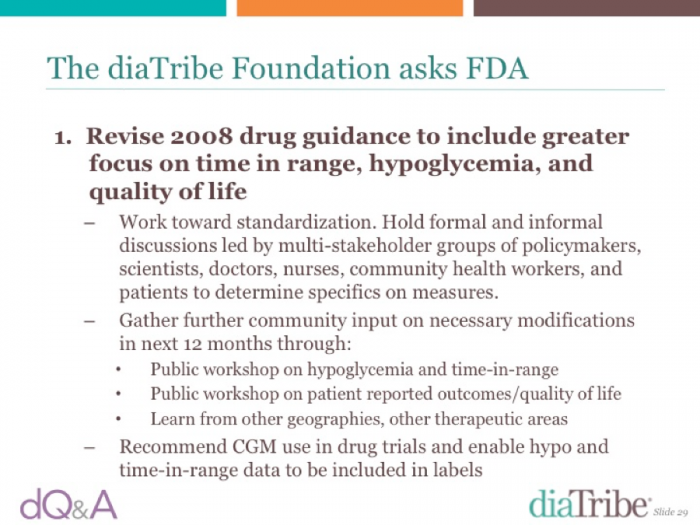 The diaTribe Foundation asks FDA

1. Revise 2008 drug guidance to include greater focus on time in range, hypoglycemia, and quality of life

– Work toward standardization. Hold formal and informal discussions led by multi-stakeholder groups of policymakers, scientists, doctors, nurses, community health workers, and patients to determine specifics on measures.

– Gather further community input on necessary modifications in next 12 months through:

• Public workshop on hypoglycemia and time-in-range
• Public workshop on patient reported outcomes/quality of life
• Learn from other geographies, other therapeutic areas

– Recommend CGM use in drug trials and enable hypo and time-in-range data to be included in labels

dQ&A

diaTribe Slide 29